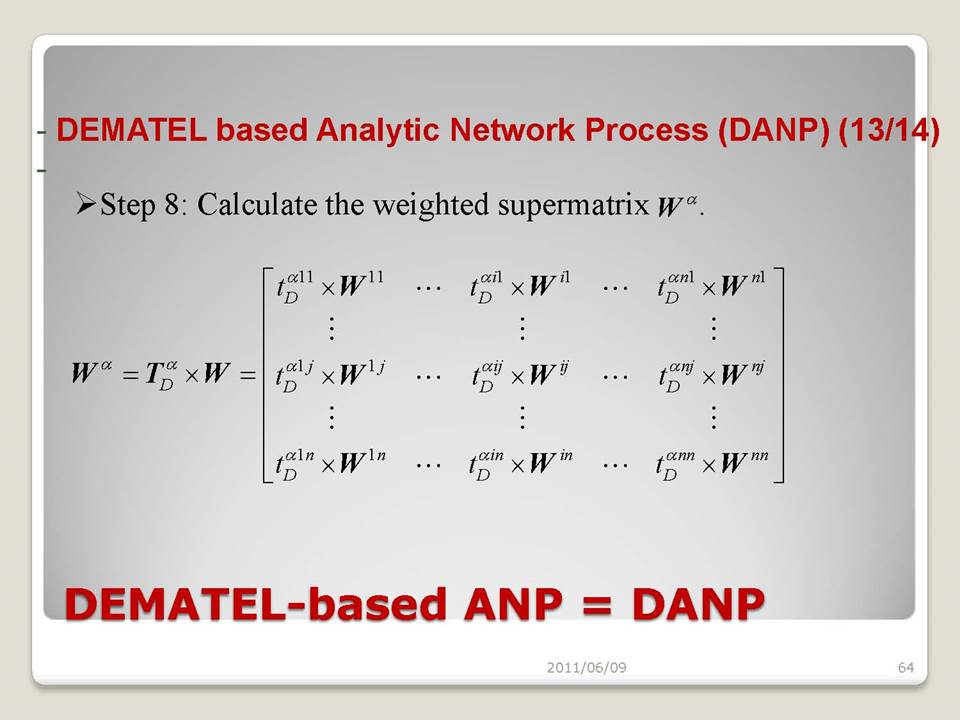 - DEMATEL based Analytic Network Process (DANP) (13/14)
-

➢Step 8: Calculate the weighted supermatrix $W^{\alpha}$.

$$W^{\alpha} = T_D^{\alpha} \times W = \begin{bmatrix} t_D^{\alpha 11} \times W^{11} & \cdots & t_D^{\alpha i1} \times W^{i1} & \cdots & t_D^{\alpha n1} \times W^{n1} \\ \vdots & & \vdots & & \vdots \\ t_D^{\alpha 1j} \times W^{1j} & \cdots & t_D^{\alpha ij} \times W^{ij} & \cdots & t_D^{\alpha nj} \times W^{nj} \\ \vdots & & \vdots & & \vdots \\ t_D^{\alpha 1n} \times W^{1n} & \cdots & t_D^{\alpha in} \times W^{in} & \cdots & t_D^{\alpha nn} \times W^{nn} \end{bmatrix}$$

DEMATEL-based ANP = DANP

2011/06/09

64